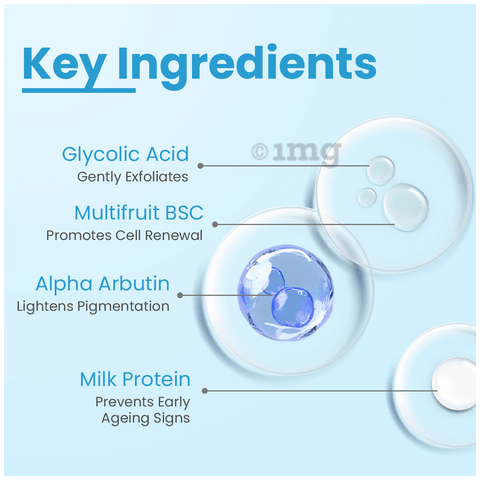 Key Ingredients

©1mg

Glycolic Acid
Gently Exfoliates

Multifruit BSC
Promotes Cell Renewal

Alpha Arbutin
Lightens Pigmentation

Milk Protein
Prevents Early Ageing Signs